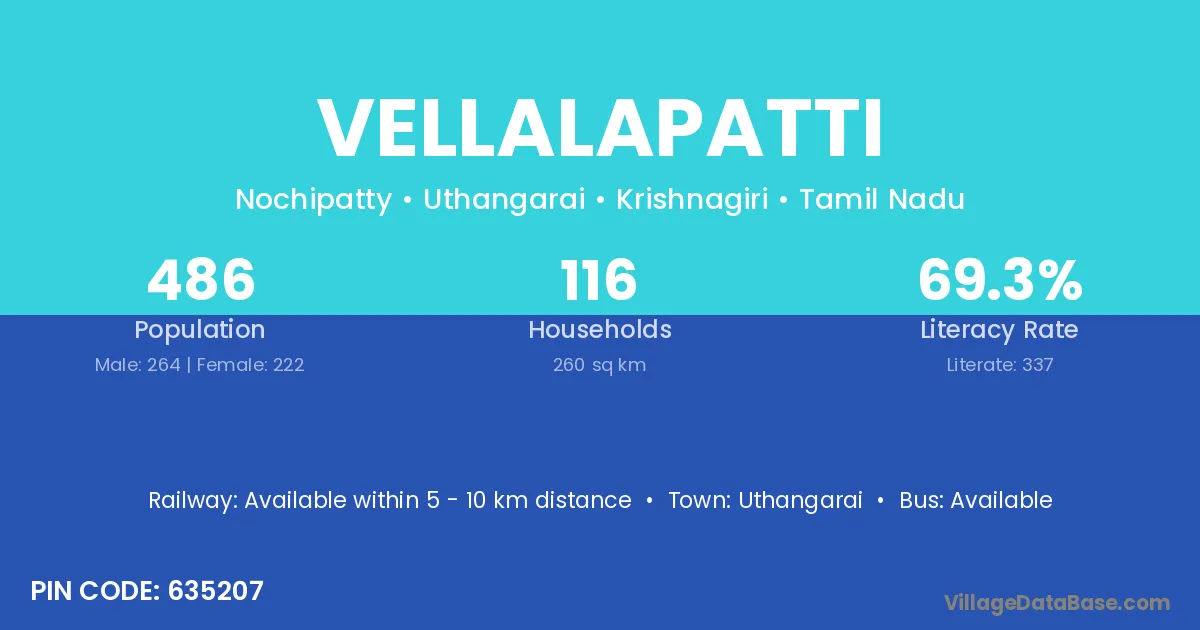 VELLALAPATTI

Nochipatty • Uthangarai • Krishnagiri • Tamil Nadu

486
Population
Male: 264 | Female: 222

116
Households
260 sq km

69.3%
Literacy Rate
Literate: 337

Railway: Available within 5 - 10 km distance • Town: Uthangarai • Bus: Available

PIN CODE: 635207

VillageDataBase.com